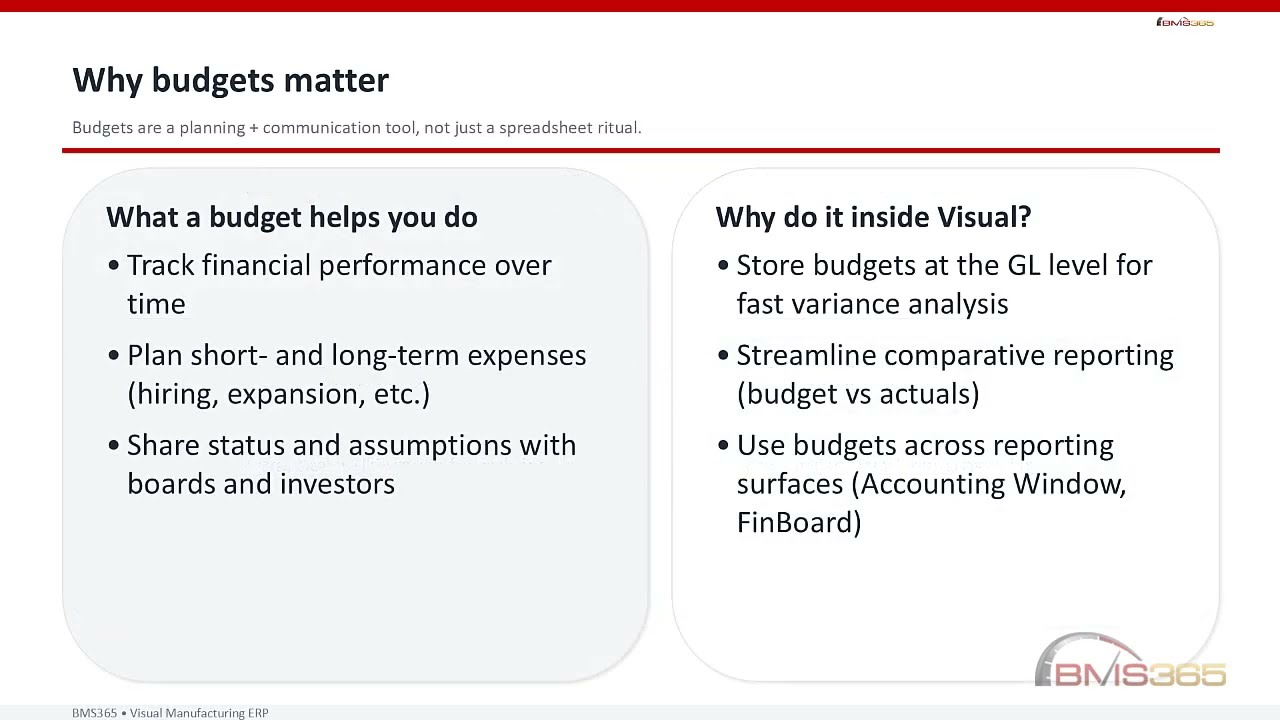 BMS365

Why budgets matter

Budgets are a planning + communication tool, not just a spreadsheet ritual.

What a budget helps you do

• Track financial performance over time

• Plan short- and long-term expenses (hiring, expansion, etc.)

• Share status and assumptions with boards and investors

Why do it inside Visual?

• Store budgets at the GL level for fast variance analysis

• Streamline comparative reporting (budget vs actuals)

• Use budgets across reporting surfaces (Accounting Window, FinBoard)

BMS365

BMS365 • Visual Manufacturing ERP